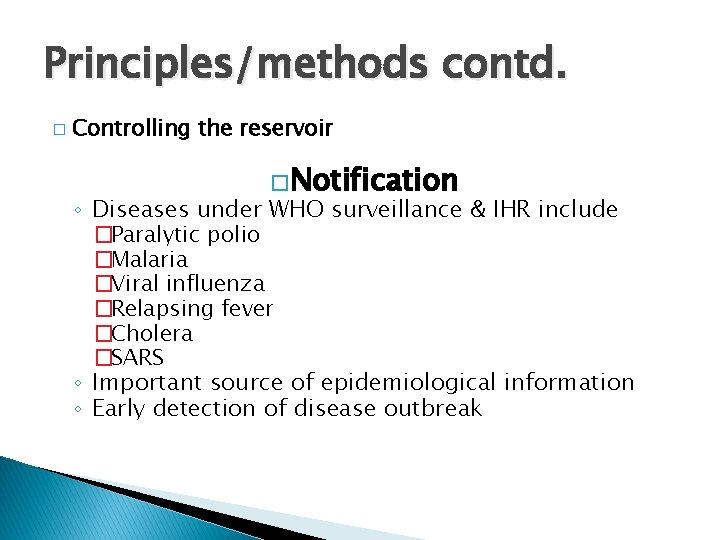 Principles/methods contd.

□ Controlling the reservoir

□Notification

◦ Diseases under WHO surveillance & IHR include
□Paralytic polio
□Malaria
□Viral influenza
□Relapsing fever
□Cholera
□SARS
◦ Important source of epidemiological information
◦ Early detection of disease outbreak